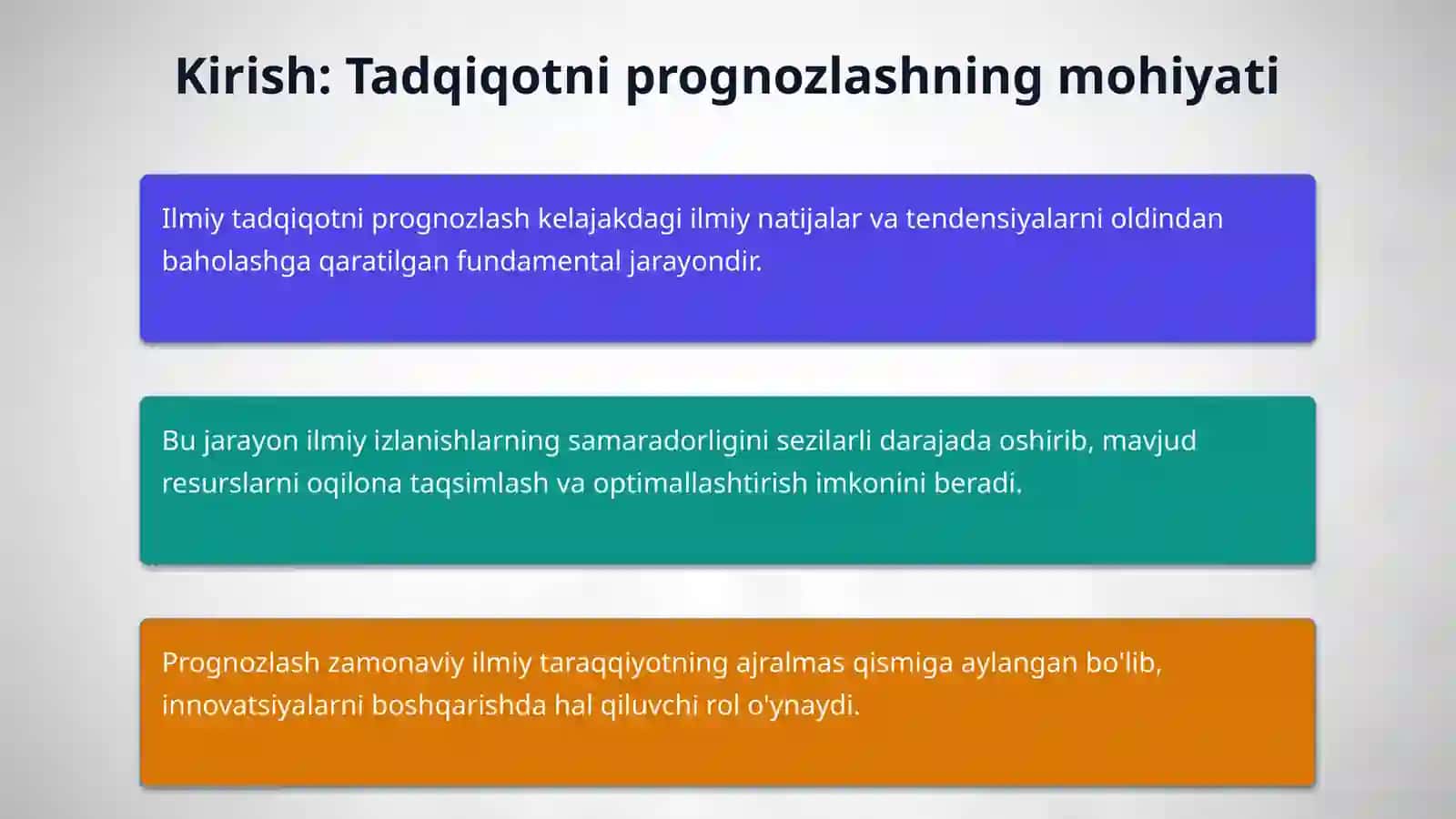 Kirish: Tadqiqotni prognozlashning mohiyati

Ilmiy tadqiqotni prognozlash kelajakdagi ilmiy natijalar va tendensiyalarni oldindan baholashga qaratilgan fundamental jarayondir.

Bu jarayon ilmiy izlanishlarning samaradorligini sezilarli darajada oshirib, mavjud resurslarni oqilona taqsimlash va optimallashtirish imkonini beradi.

Prognozlash zamonaviy ilmiy taraqqiyotning ajralmas qismiga aylangan bo'lib, innovatsiyalarni boshqarishda hal qiluvchi rol o'ynaydi.